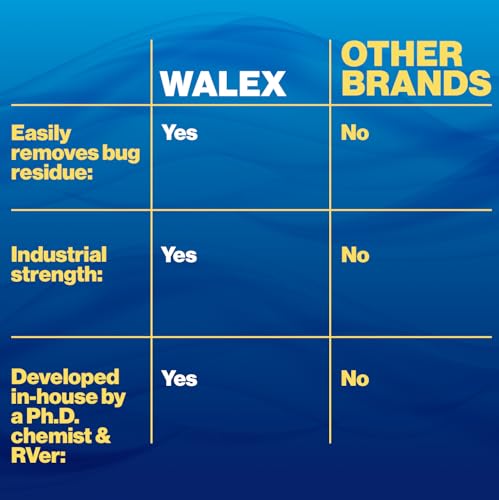 | | WALEX | OTHER BRANDS |
|---|---|---|
| Easily removes bug residue: | Yes | No |
| Industrial strength: | Yes | No |
| Developed in-house by a Ph.D. chemist & RVer: | Yes | No |